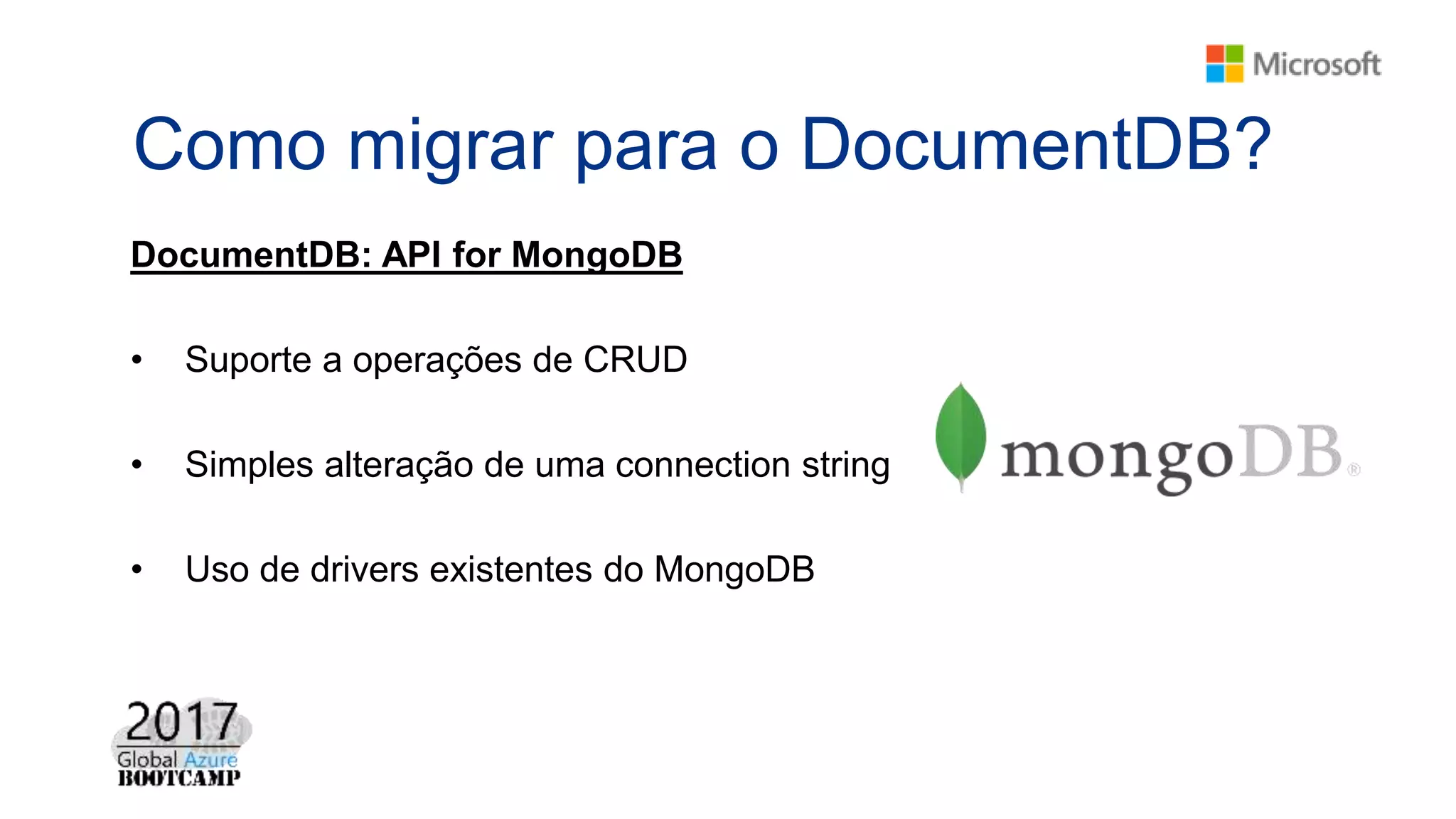 Microsoft

Como migrar para o DocumentDB?

DocumentDB: API for MongoDB

• Suporte a operações de CRUD

• Simples alteração de uma connection string

• Uso de drivers existentes do MongoDB

mongoDB®

2017
Global Azure
BOOTCAMP